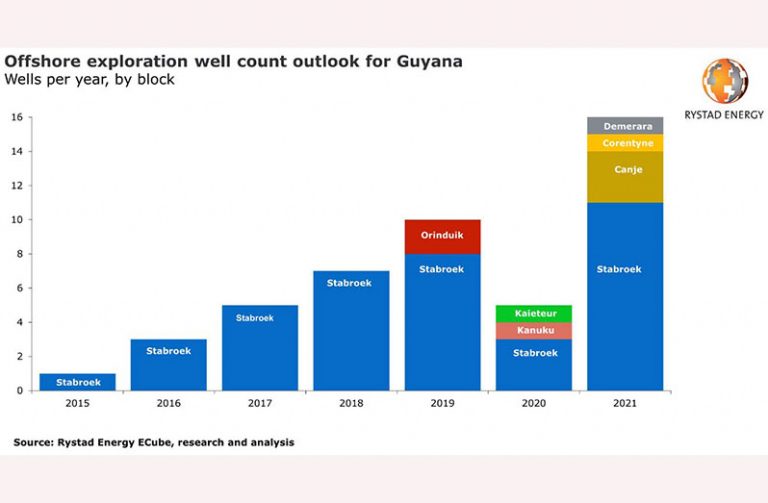 Offshore exploration well count outlook for Guyana
Wells per year, by block

RYSTAD ENERGY

16
14
12
10
8
6
4
2
0

Stabroek
Stabroek
Stabroek
Stabroek
Orinduik
Stabroek
Kaieteur
Kanuku
Stabroek
Demerara
Corentyne
Canje
Stabroek

2015 2016 2017 2018 2019 2020 2021

Source: Rystad Energy ECube, research and analysis